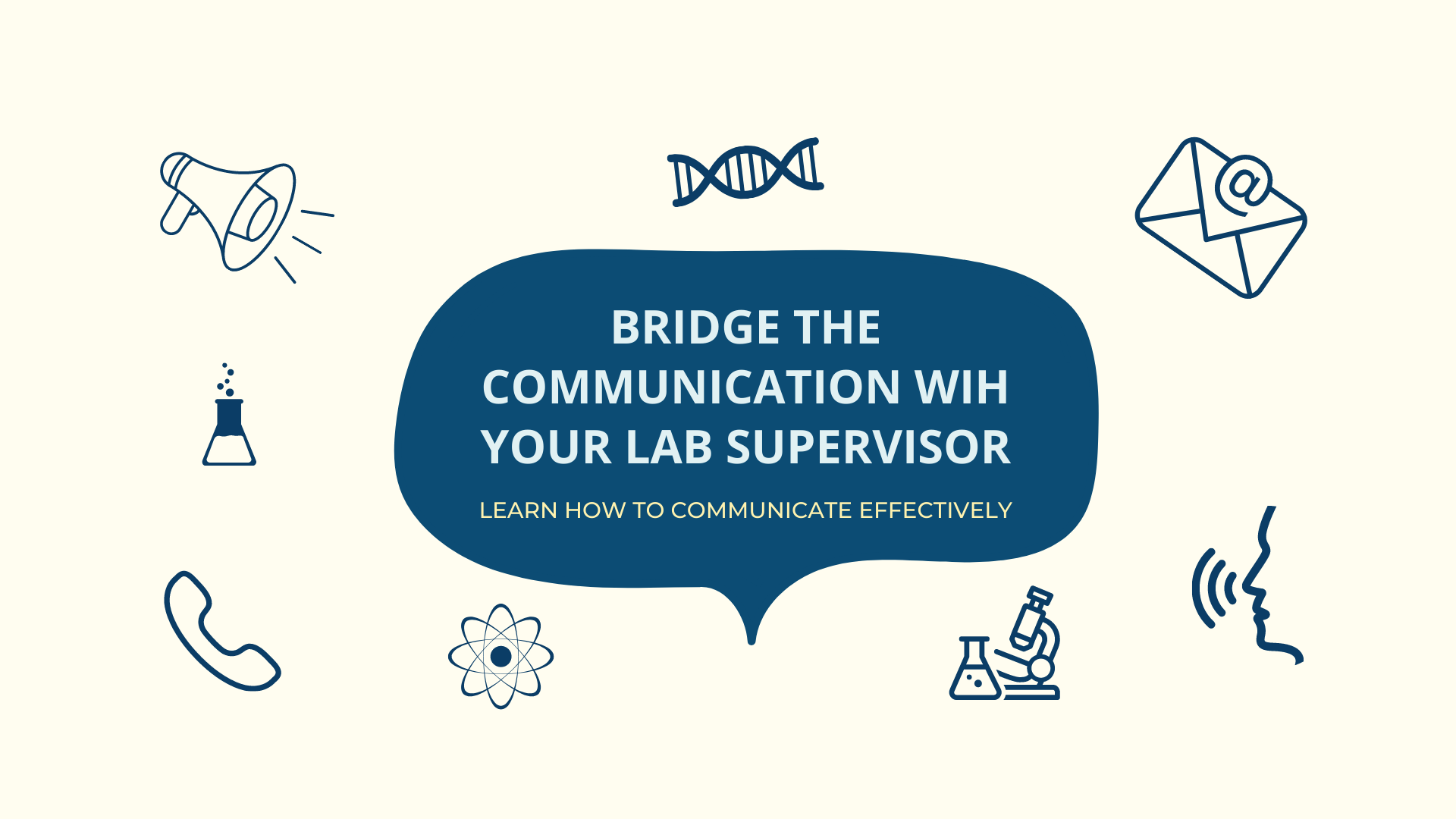 BRIDGE THE COMMUNICATION WIH YOUR LAB SUPERVISOR

LEARN HOW TO COMMUNICATE EFFECTIVELY